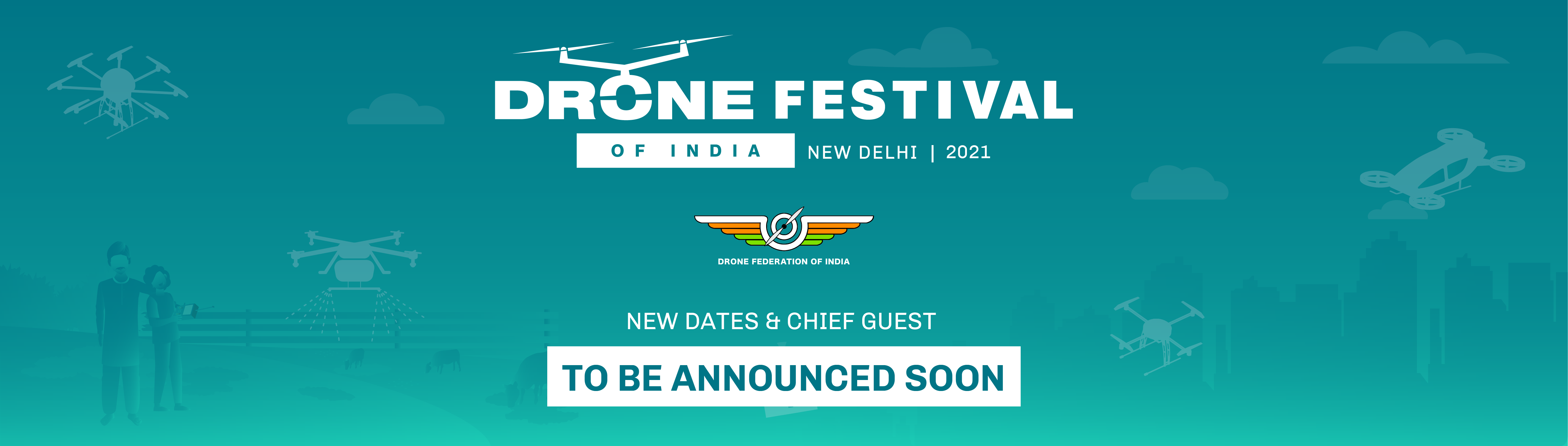 DRONE FESTIVAL

OF INDIA NEW DELHI | 2021

DRONE FEDERATION OF INDIA

NEW DATES & CHIEF GUEST

TO BE ANNOUNCED SOON